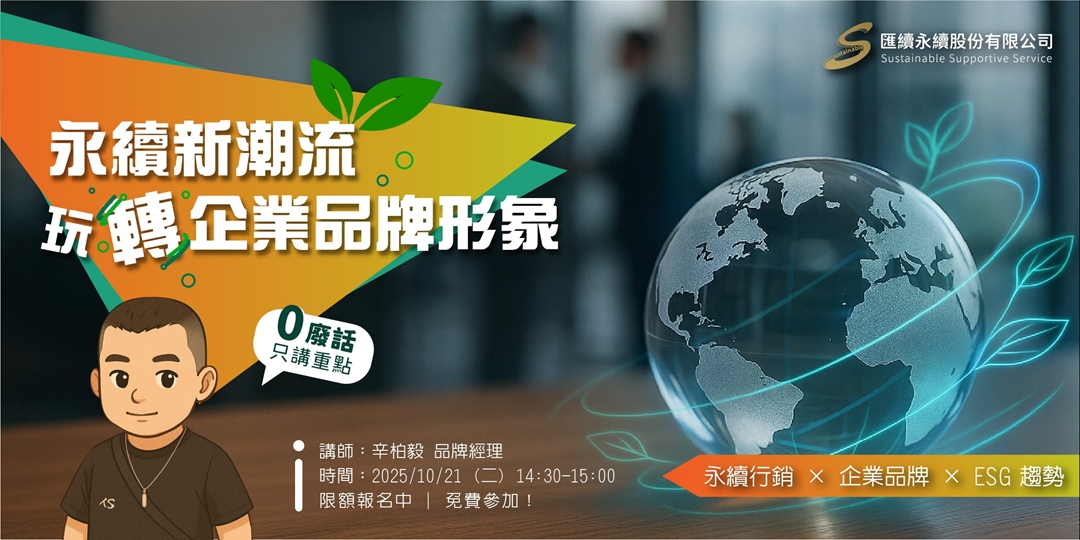 匯續永續股份有限公司
Sustainable Supportive Service

永續新潮流
玩轉企業品牌形象

0廢話
只講重點

講師：辛柏毅 品牌經理
時間：2025/10/21（二）14:30-15:00
限額報名中 ｜ 免費參加！

永續行銷 × 企業品牌 × ESG 趨勢